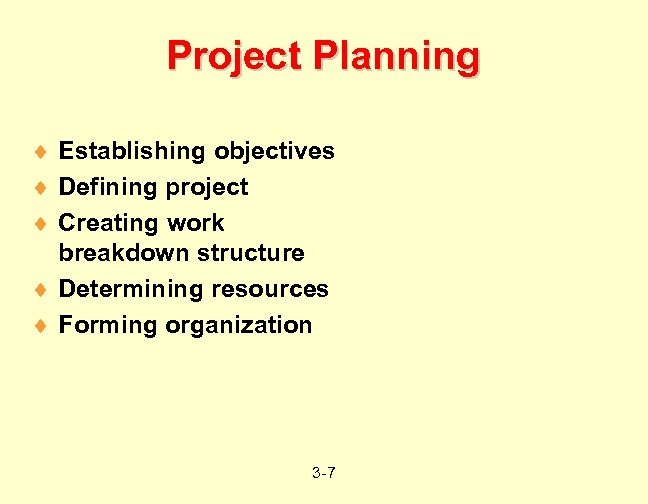 Project Planning

♦ Establishing objectives
♦ Defining project
♦ Creating work breakdown structure
♦ Determining resources
♦ Forming organization

3-7